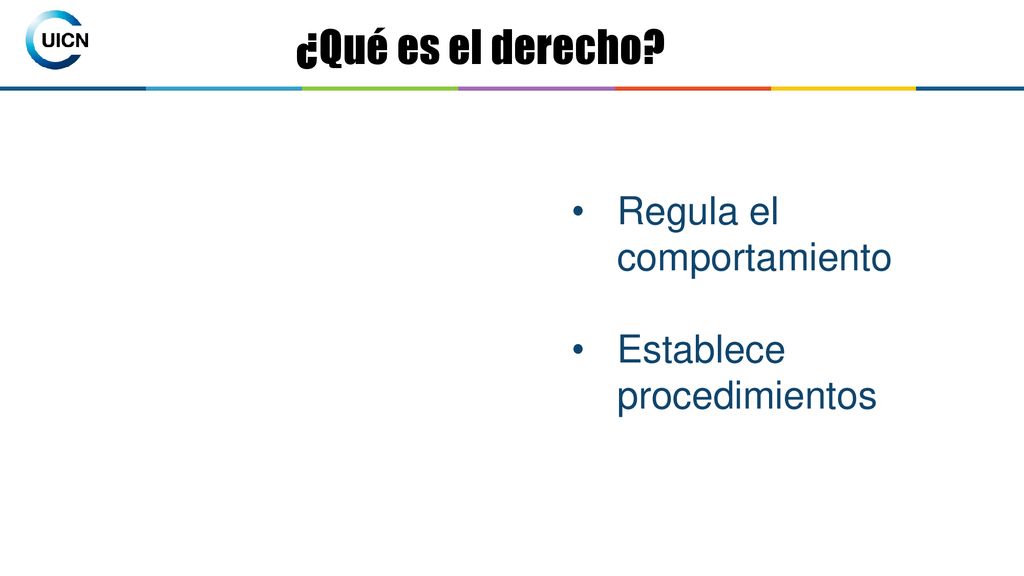 UICN

¿Qué es el derecho?

• Regula el comportamiento

• Establece procedimientos